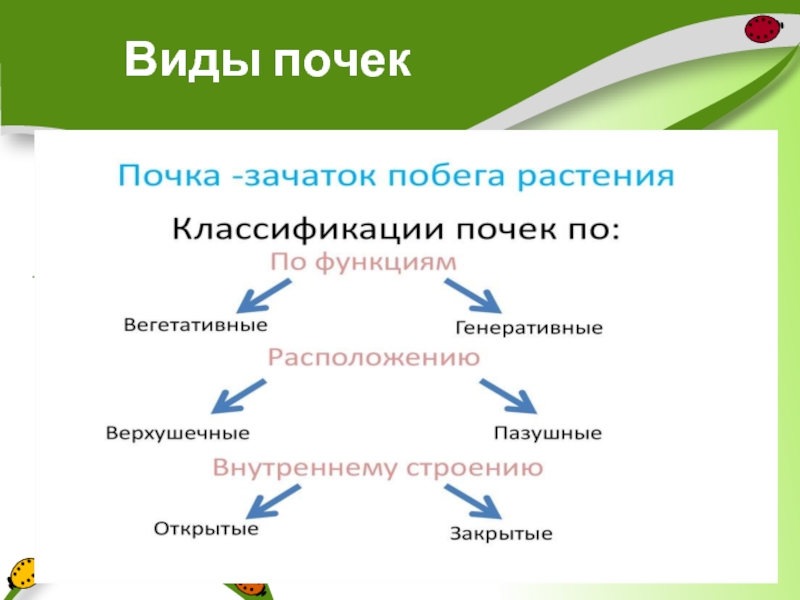 Виды почек

Почка -зачаток побега растения

Классификации почек по:

По функциям

Вегетативные

Генеративные

Расположению

Верхушечные

Пазушные

Внутреннему строению

Открытые

Закрытые